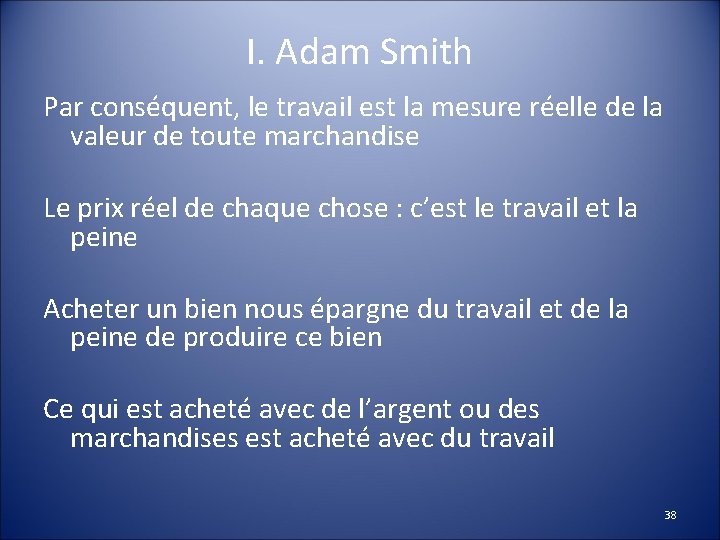 I. Adam Smith

Par conséquent, le travail est la mesure réelle de la valeur de toute marchandise

Le prix réel de chaque chose : c’est le travail et la peine

Acheter un bien nous épargne du travail et de la peine de produire ce bien

Ce qui est acheté avec de l’argent ou des marchandises est acheté avec du travail

38